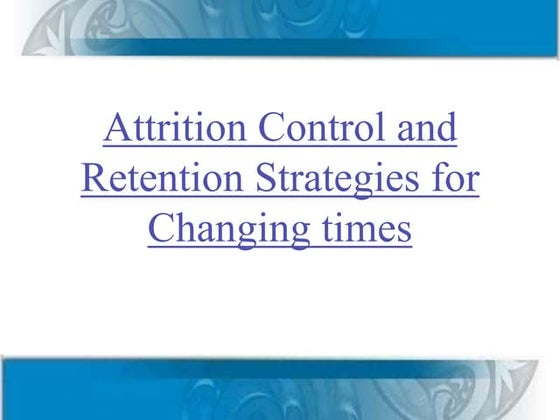 Attrition Control and Retention Strategies for Changing times